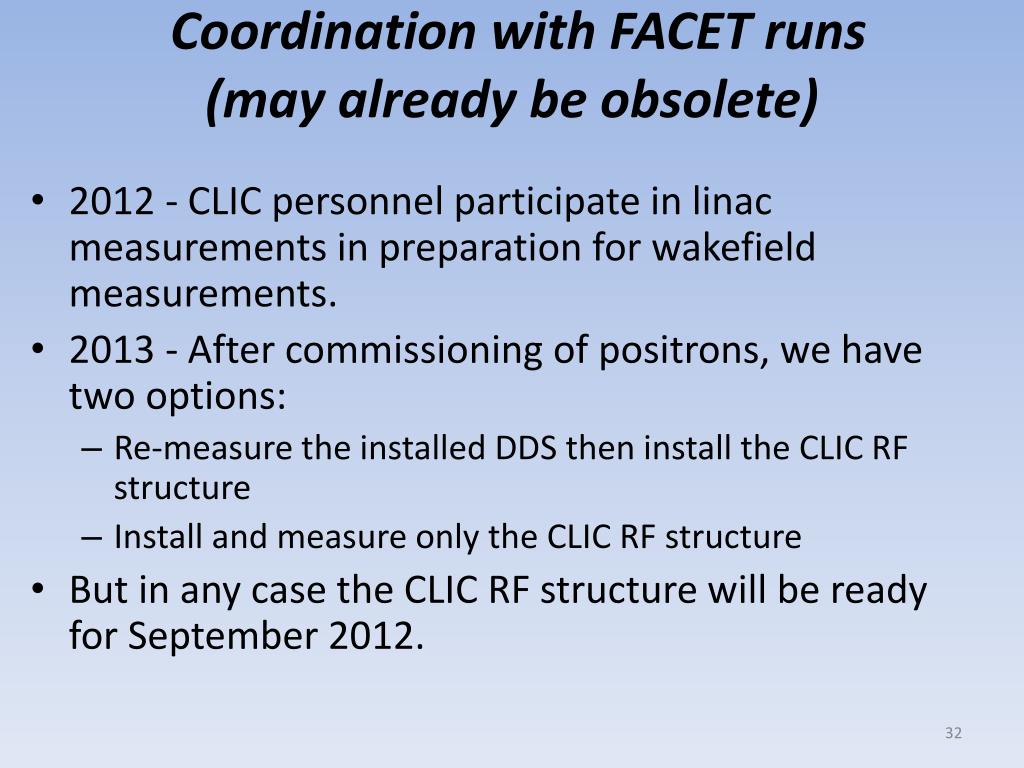 Coordination with FACET runs
(may already be obsolete)

• 2012 - CLIC personnel participate in linac measurements in preparation for wakefield measurements.
• 2013 - After commissioning of positrons, we have two options:
– Re-measure the installed DDS then install the CLIC RF structure
– Install and measure only the CLIC RF structure
• But in any case the CLIC RF structure will be ready for September 2012.

32